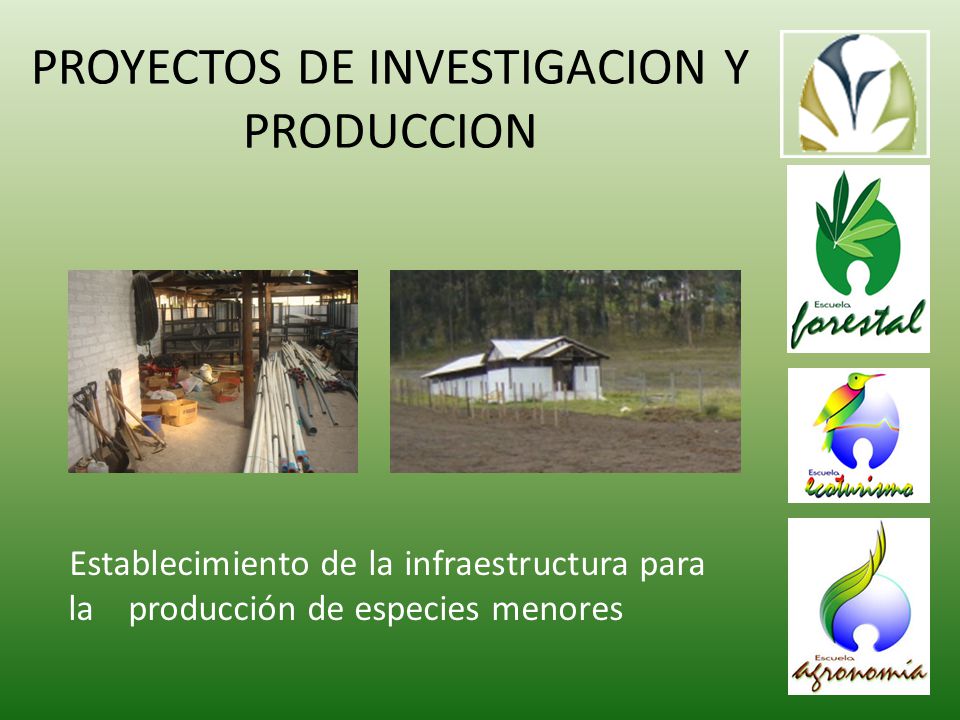 PROYECTOS DE INVESTIGACION Y PRODUCCION

Escuela forestal

Escuela Ecoturismo

Escuela agronomía

Establecimiento de la infraestructura para la producción de especies menores